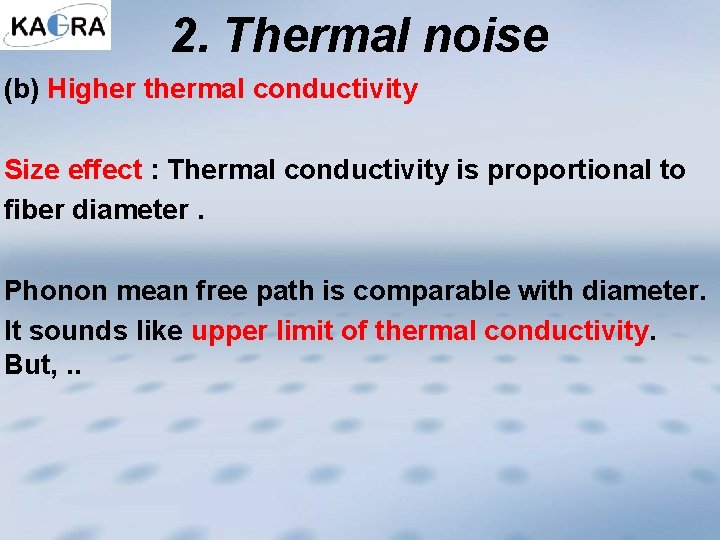 KAGRA

2. Thermal noise

(b) Higher thermal conductivity

Size effect : Thermal conductivity is proportional to fiber diameter .

Phonon mean free path is comparable with diameter. It sounds like upper limit of thermal conductivity. But, ..